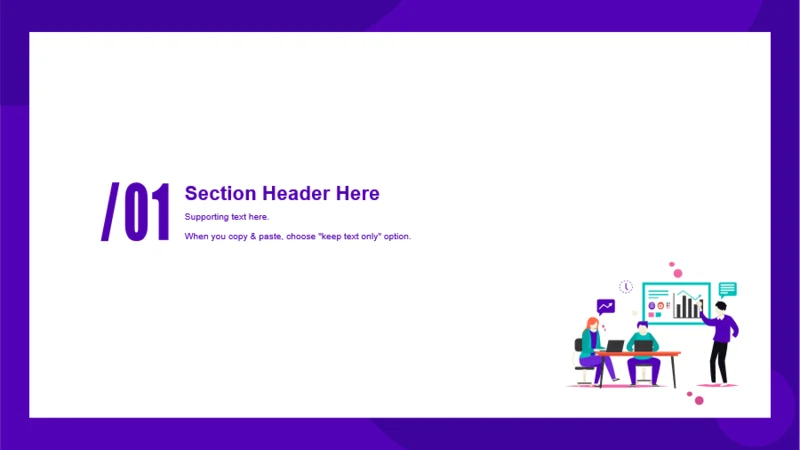 /01

Section Header Here

Supporting text here.

When you copy & paste, choose "keep text only" option.